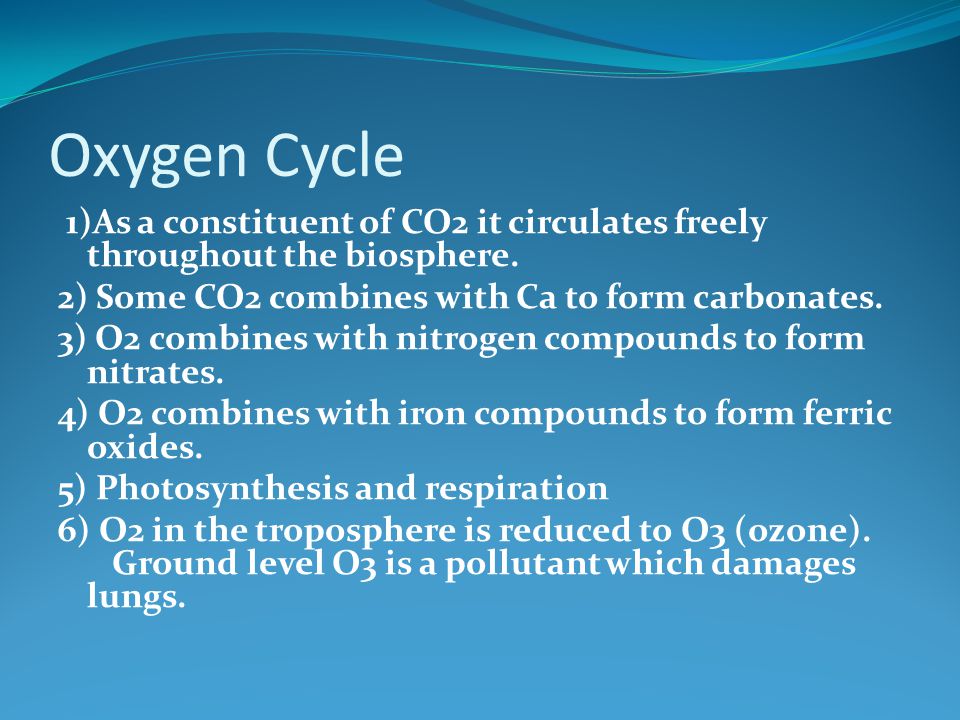 Oxygen Cycle

1)As a constituent of $CO_2$ it circulates freely throughout the biosphere.

2) Some $CO_2$ combines with Ca to form carbonates.

3) $O_2$ combines with nitrogen compounds to form nitrates.

4) $O_2$ combines with iron compounds to form ferric oxides.

5) Photosynthesis and respiration

6) $O_2$ in the troposphere is reduced to $O_3$ (ozone). Ground level $O_3$ is a pollutant which damages lungs.